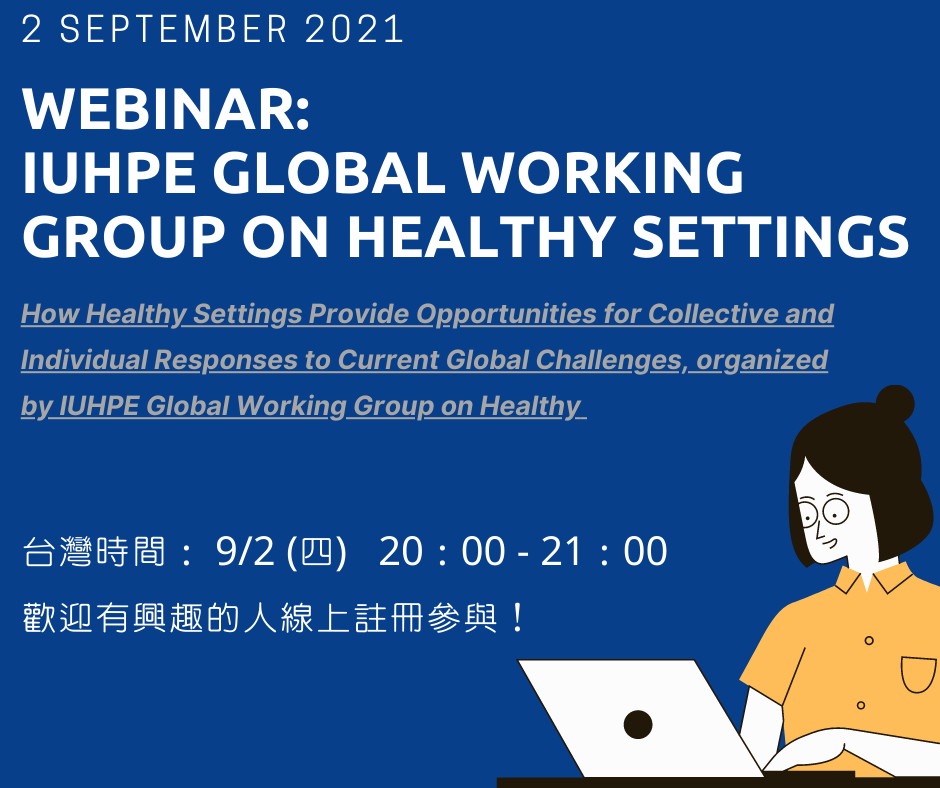 2 SEPTEMBER 2021

WEBINAR:
IUHPE GLOBAL WORKING GROUP ON HEALTHY SETTINGS

How Healthy Settings Provide Opportunities for Collective and Individual Responses to Current Global Challenges, organized by IUHPE Global Working Group on Healthy

台灣時間： 9/2 (四) 20：00 - 21：00

歡迎有興趣的人線上註冊參與！